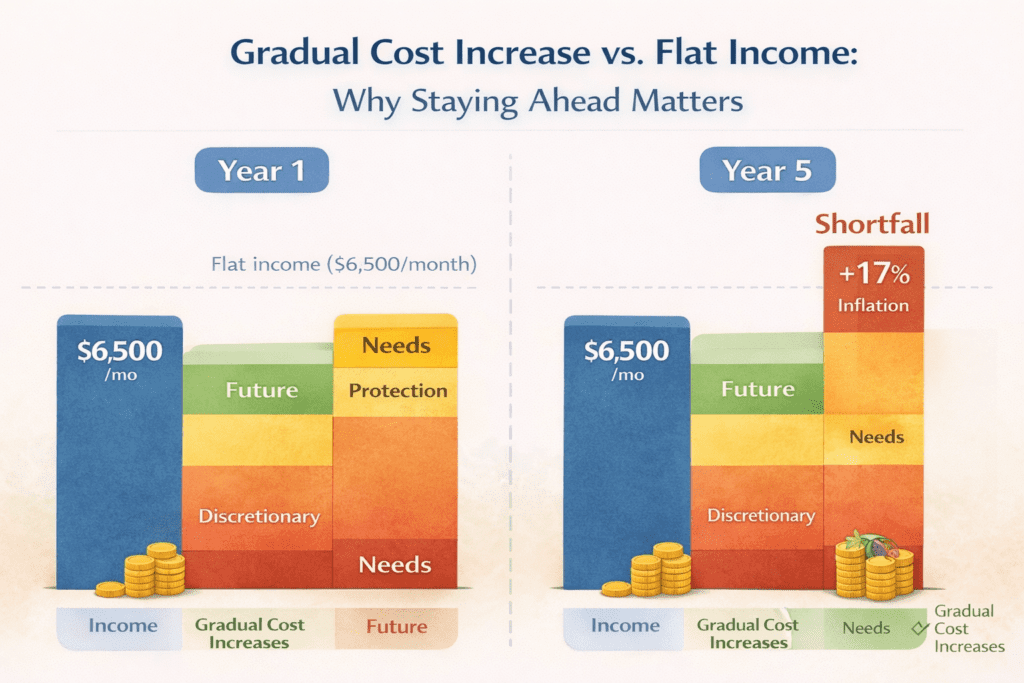 Gradual Cost Increase vs. Flat Income:
Why Staying Ahead Matters

Year 1

Flat income ($6,500/month)

$6,500 /mo

Future

Discretionary

Needs

Protection

Needs

Income

Gradual Cost Increases

Future

Year 5

Shortfall

+17% Inflation

$6,500 /mo

Future

Discretionary

Needs

Income

Gradual Cost Increases

Needs

Gradual Cost Increases